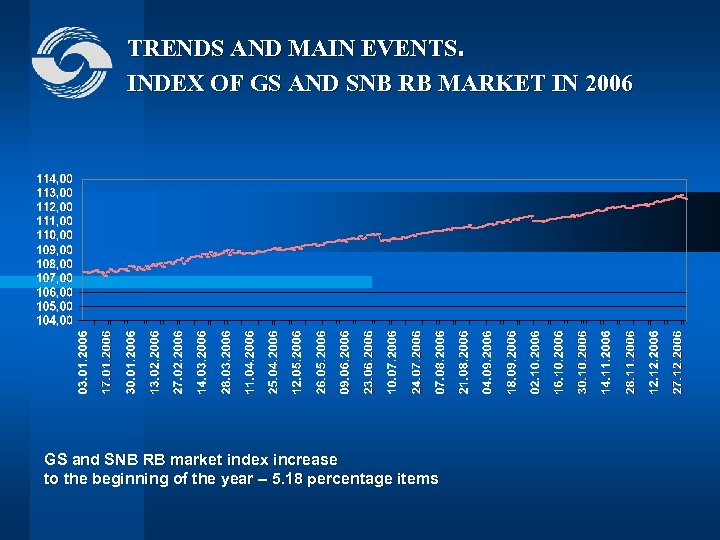 TRENDS AND MAIN EVENTS.
INDEX OF GS AND SNB RB MARKET IN 2006

114,00
113,00
112,00
111,00
110,00
109,00
108,00
107,00
106,00
105,00
104,00

03.01.2006
17.01.2006
30.01.2006
13.02.2006
27.02.2006
14.03.2006
28.03.2006
11.04.2006
25.04.2006
12.05.2006
26.05.2006
09.06.2006
23.06.2006
10.07.2006
24.07.2006
07.08.2006
21.08.2006
04.09.2006
18.09.2006
02.10.2006
16.10.2006
30.10.2006
14.11.2006
28.11.2006
12.12.2006
27.12.2006

GS and SNB RB market index increase
to the beginning of the year – 5.18 percentage items